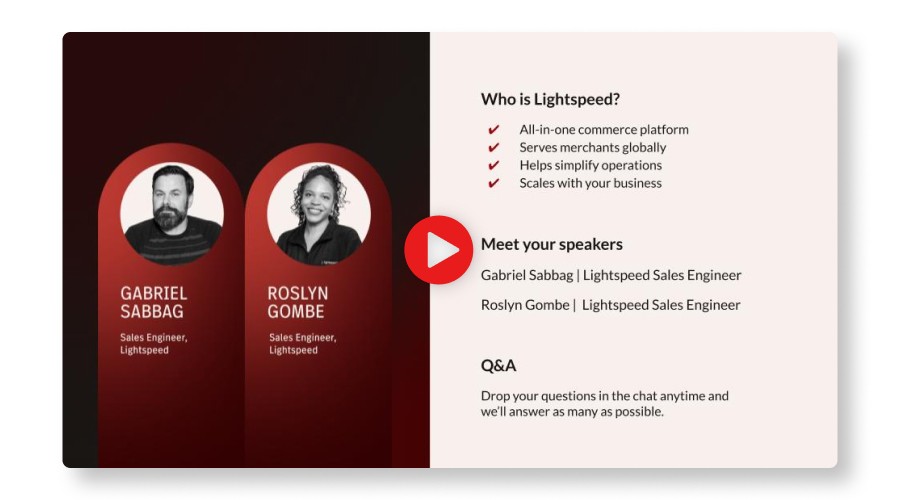 GABRIEL SABBAG

Sales Engineer, Lightspeed

ROSLYN GOMBE

Sales Engineer, Lightspeed

Who is Lightspeed?

✔ All-in-one commerce platform
✔ Serves merchants globally
✔ Helps simplify operations
✔ Scales with your business

Meet your speakers

Gabriel Sabbag | Lightspeed Sales Engineer

Roslyn Gombe | Lightspeed Sales Engineer

Q&A

Drop your questions in the chat anytime and we'll answer as many as possible.